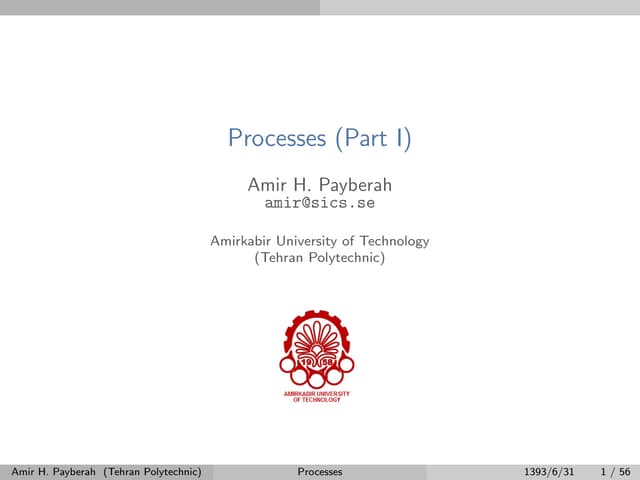 Processes (Part I)

Amir H. Payberah
amir@sics.se

Amirkabir University of Technology
(Tehran Polytechnic)

19 58

AMIRKABIR UNIVERSITY
OF TECHNOLOGY

Amir H. Payberah (Tehran Polytechnic) Processes 1393/6/31 1 / 56